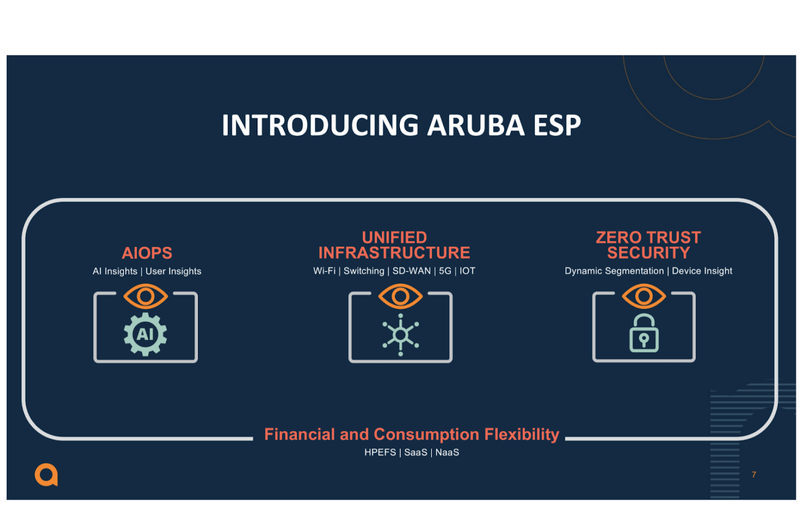 INTRODUCING ARUBA ESP

AIOPS
AI Insights | User Insights

AI

UNIFIED INFRASTRUCTURE
Wi-Fi | Switching | SD-WAN | 5G | IOT

ZERO TRUST SECURITY
Dynamic Segmentation | Device Insight

Financial and Consumption Flexibility
HPEFS | SaaS | NaaS

7